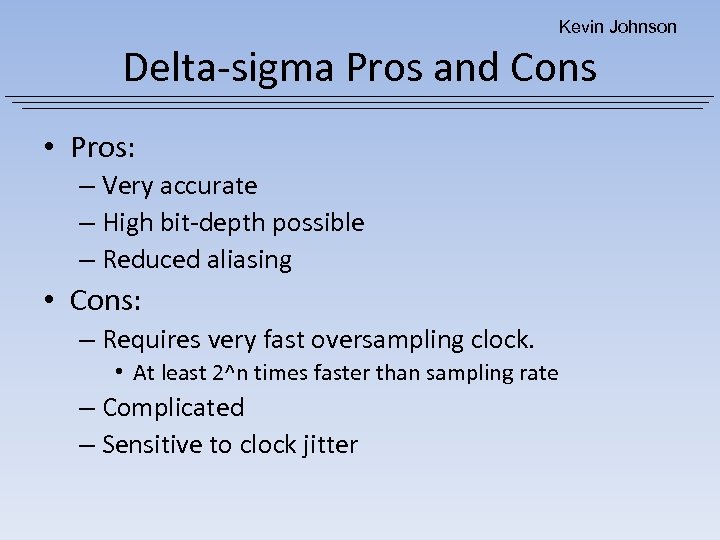 Kevin Johnson

Delta-sigma Pros and Cons

• Pros:
– Very accurate
– High bit-depth possible
– Reduced aliasing
• Cons:
– Requires very fast oversampling clock.
• At least 2^n times faster than sampling rate
– Complicated
– Sensitive to clock jitter